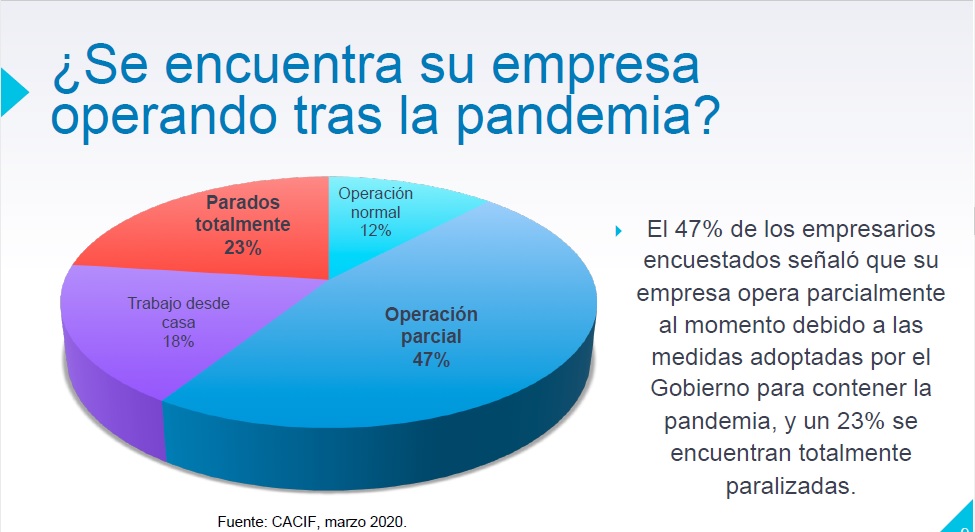 ¿Se encuentra su empresa operando tras la pandemia?

Parados totalmente 23%

Operación normal 12%

Trabajo desde casa 18%

Operación parcial 47%

El 47% de los empresarios encuestados señaló que su empresa opera parcialmente al momento debido a las medidas adoptadas por el Gobierno para contener la pandemia, y un 23% se encuentran totalmente paralizadas.

Fuente: CACIF, marzo 2020.